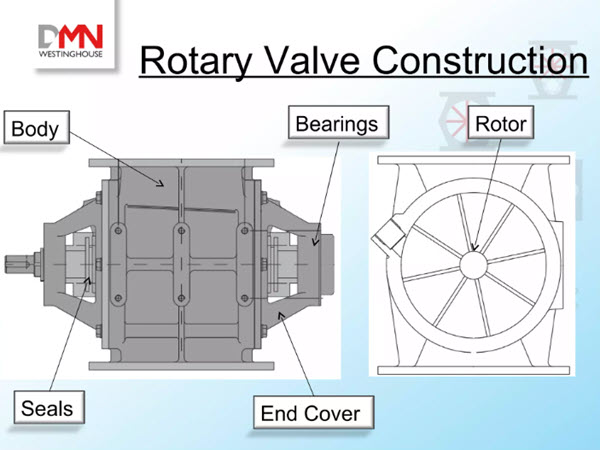 DMN
WESTINGHOUSE

Rotary Valve Construction

Body

Bearings

Rotor

Seals

End Cover